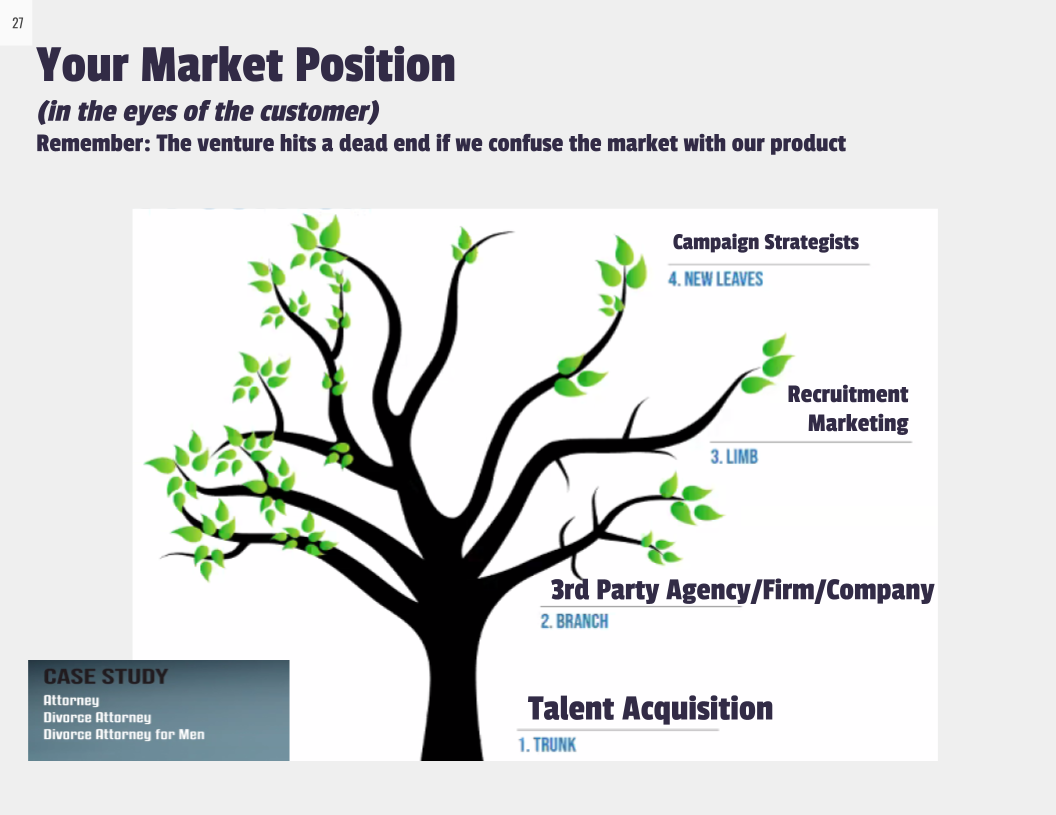 27

Your Market Position

(in the eyes of the customer)

Remember: The venture hits a dead end if we confuse the market with our product

Campaign Strategists

4. NEW LEAVES

Recruitment Marketing

3. LIMB

3rd Party Agency/Firm/Company

2. BRANCH

Talent Acquisition

1. TRUNK

CASE STUDY
Attorney
Divorce Attorney
Divorce Attorney for Men